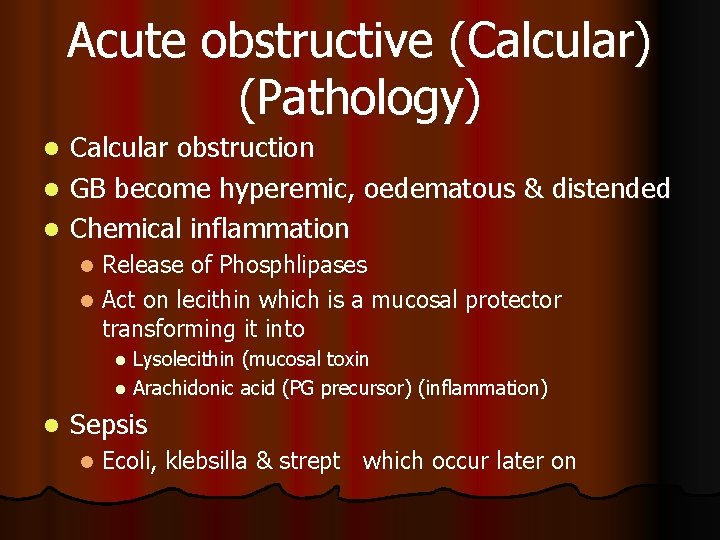 Acute obstructive (Calcular) (Pathology)

- Calcular obstruction
- GB become hyperemic, oedematous & distended
- Chemical inflammation
  - Release of Phosphlipases
  - Act on lecithin which is a mucosal protector transforming it into
    - Lysolecithin (mucosal toxin
    - Arachidonic acid (PG precursor) (inflammation)
- Sepsis
  - Ecoli, klebsilla & strept which occur later on